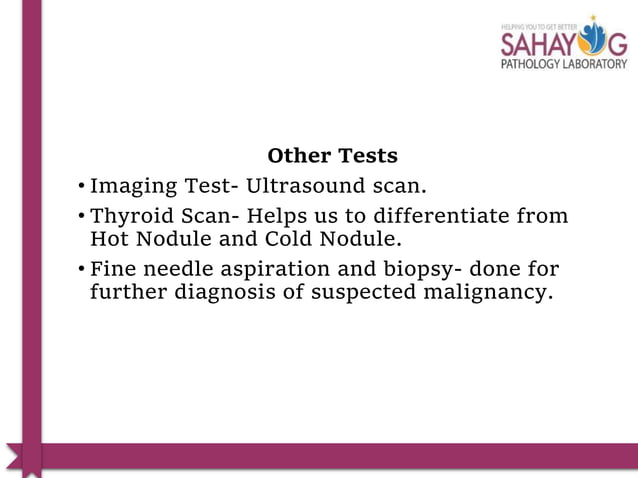 HELPING YOU TO GET BETTER
SAHAYOG
PATHOLOGY LABORATORY

Other Tests

• Imaging Test- Ultrasound scan.
• Thyroid Scan- Helps us to differentiate from Hot Nodule and Cold Nodule.
• Fine needle aspiration and biopsy- done for further diagnosis of suspected malignancy.